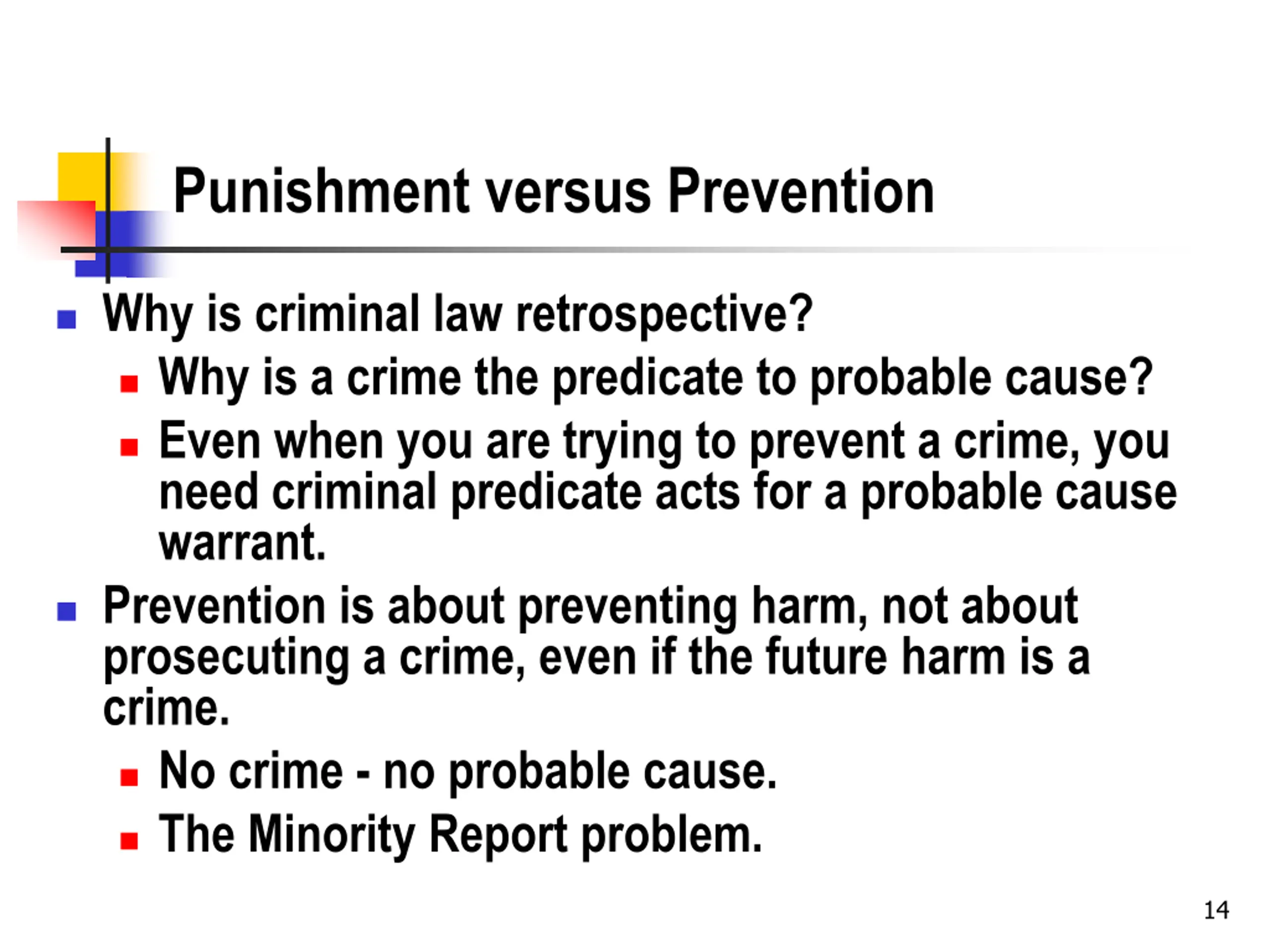 Punishment versus Prevention

- Why is criminal law retrospective?
  - Why is a crime the predicate to probable cause?
  - Even when you are trying to prevent a crime, you need criminal predicate acts for a probable cause warrant.
- Prevention is about preventing harm, not about prosecuting a crime, even if the future harm is a crime.
  - No crime - no probable cause.
  - The Minority Report problem.

14